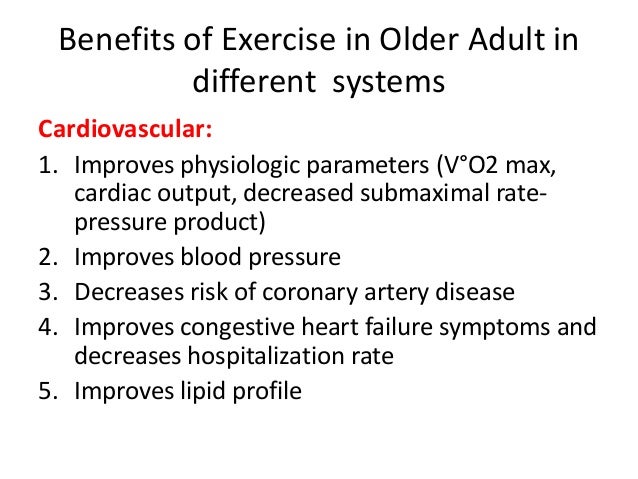 Benefits of Exercise in Older Adult in different systems

Cardiovascular:

1. Improves physiologic parameters (V°O2 max, cardiac output, decreased submaximal rate-pressure product)
2. Improves blood pressure
3. Decreases risk of coronary artery disease
4. Improves congestive heart failure symptoms and decreases hospitalization rate
5. Improves lipid profile